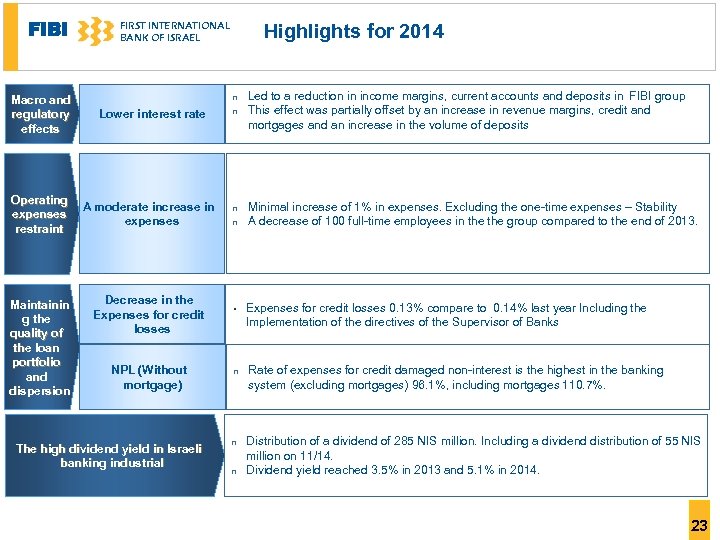 FIBI FIRST INTERNATIONAL BANK OF ISRAEL

Highlights for 2014

Macro and regulatory effects

Lower interest rate

n Led to a reduction in income margins, current accounts and deposits in FIBI group
n This effect was partially offset by an increase in revenue margins, credit and mortgages and an increase in the volume of deposits

Operating expenses restraint

A moderate increase in expenses

n Minimal increase of 1% in expenses. Excluding the one-time expenses – Stability
n A decrease of 100 full-time employees in the the group compared to the end of 2013.

Maintaining the quality of the loan portfolio and dispersion

Decrease in the Expenses for credit losses

• Expenses for credit losses 0.13% compare to 0.14% last year Including the Implementation of the directives of the Supervisor of Banks

NPL (Without mortgage)

n Rate of expenses for credit damaged non-interest is the highest in the banking system (excluding mortgages) 98.1%, including mortgages 110.7%.

The high dividend yield in Israeli banking industrial

n Distribution of a dividend of 285 NIS million. Including a dividend distribution of 55 NIS million on 11/14.
n Dividend yield reached 3.5% in 2013 and 5.1% in 2014.

23